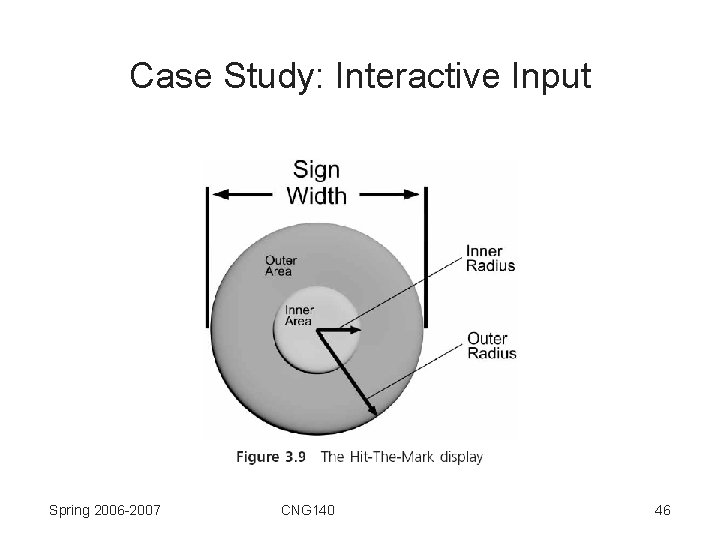 Case Study: Interactive Input

Sign Width

Outer Area

Inner Area

Inner Radius

Outer Radius

Figure 3.9 The Hit-The-Mark display

Spring 2006-2007

CNG140

46